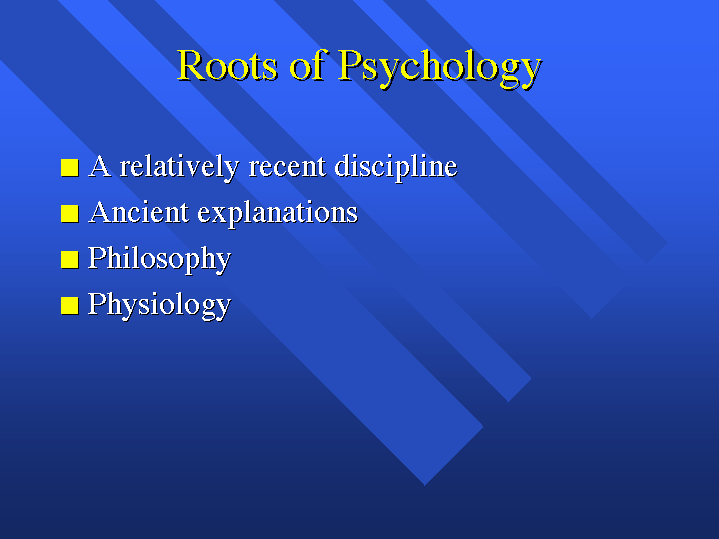 Roots of Psychology

- A relatively recent discipline
- Ancient explanations
- Philosophy
- Physiology